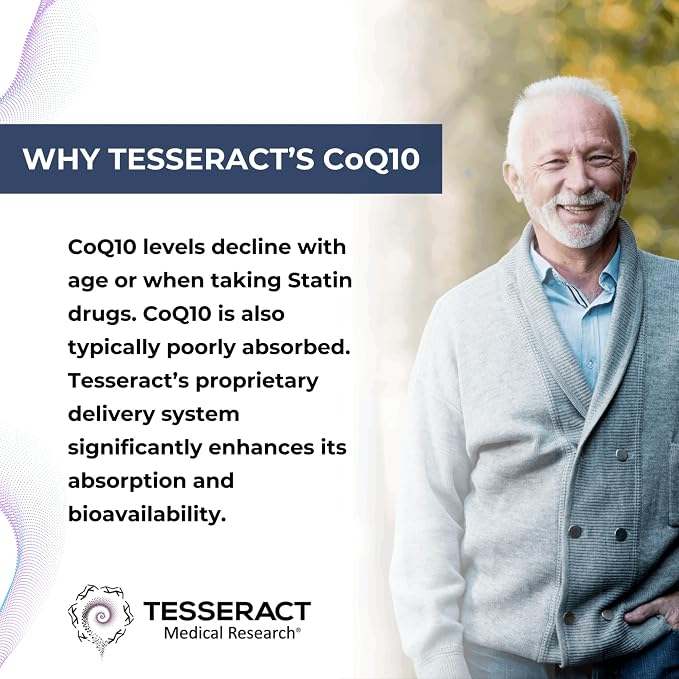 WHY TESSERACT'S CoQ10

CoQ10 levels decline with age or when taking Statin drugs. CoQ10 is also typically poorly absorbed. Tesseract's proprietary delivery system significantly enhances its absorption and bioavailability.

TESSERACT
Medical Research®